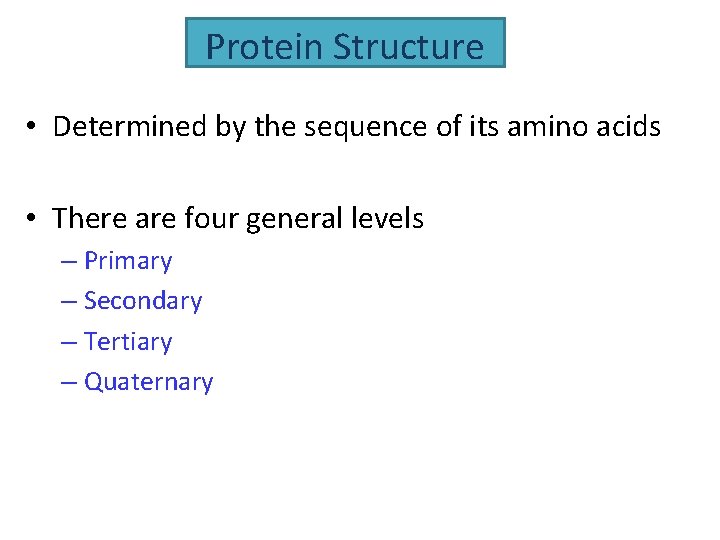 Protein Structure

• Determined by the sequence of its amino acids

• There are four general levels
– Primary
– Secondary
– Tertiary
– Quaternary